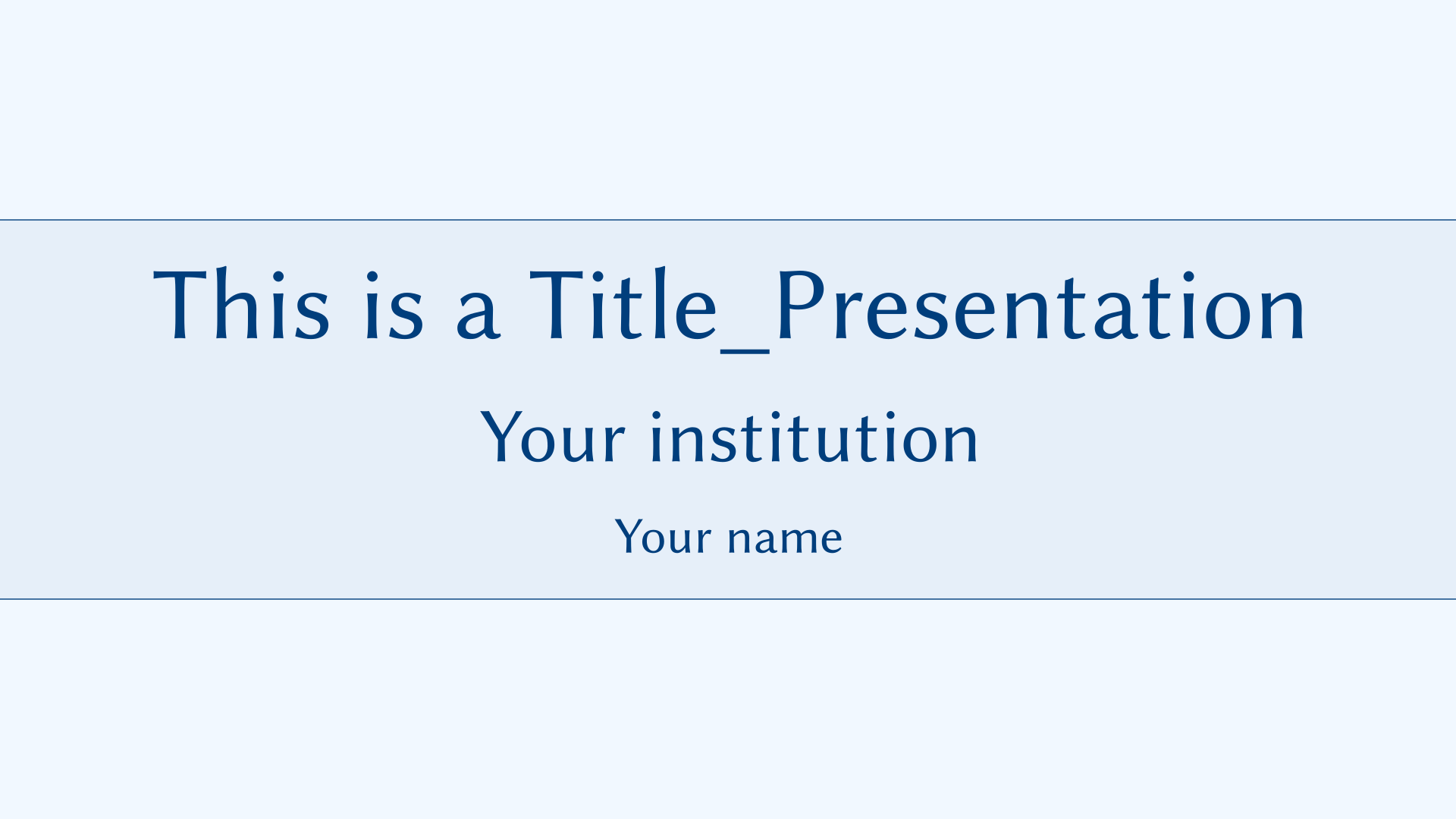 This is a Title_Presentation

Your institution

Your name